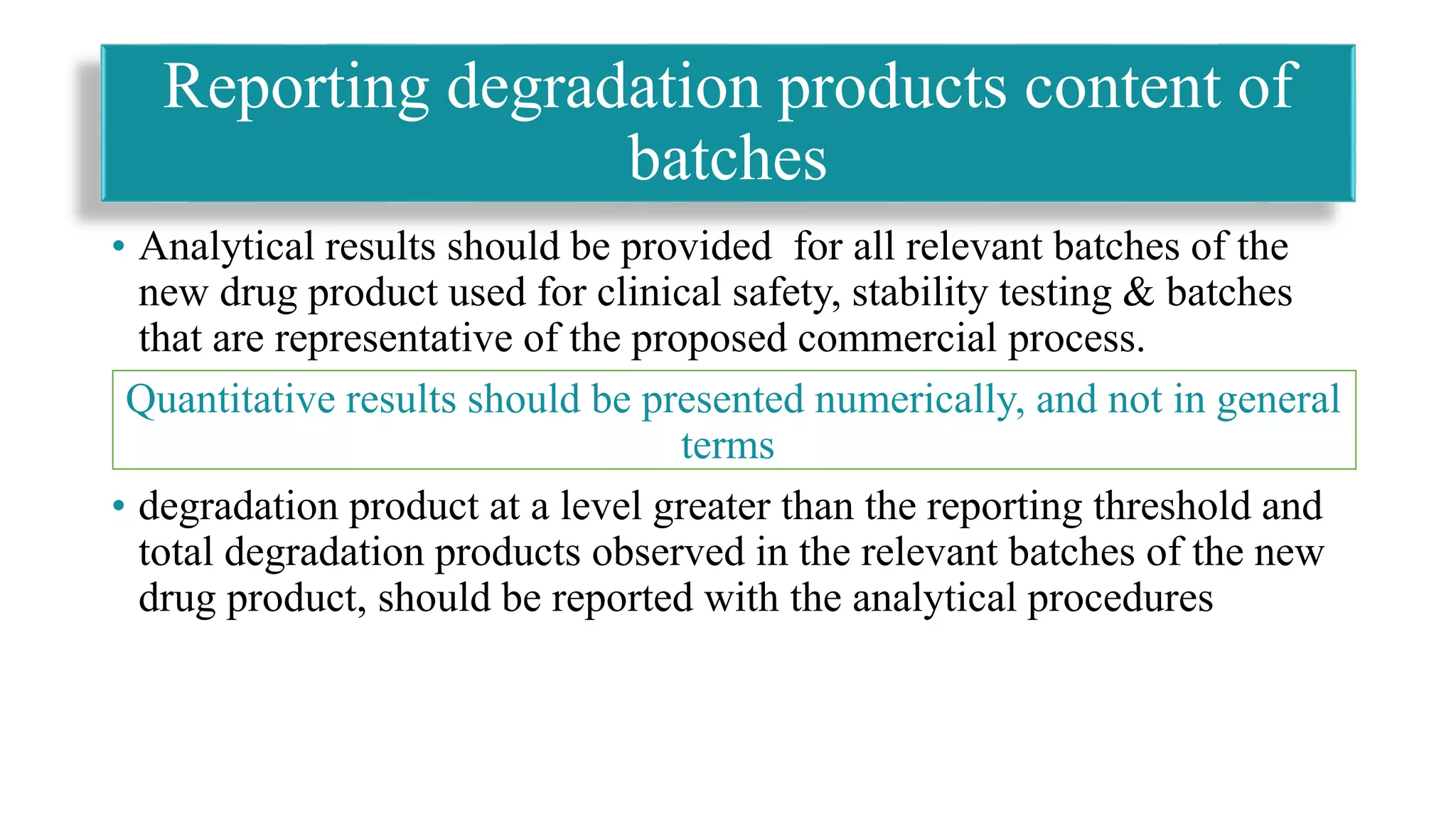 Reporting degradation products content of batches

• Analytical results should be provided for all relevant batches of the new drug product used for clinical safety, stability testing & batches that are representative of the proposed commercial process.

Quantitative results should be presented numerically, and not in general terms

• degradation product at a level greater than the reporting threshold and total degradation products observed in the relevant batches of the new drug product, should be reported with the analytical procedures